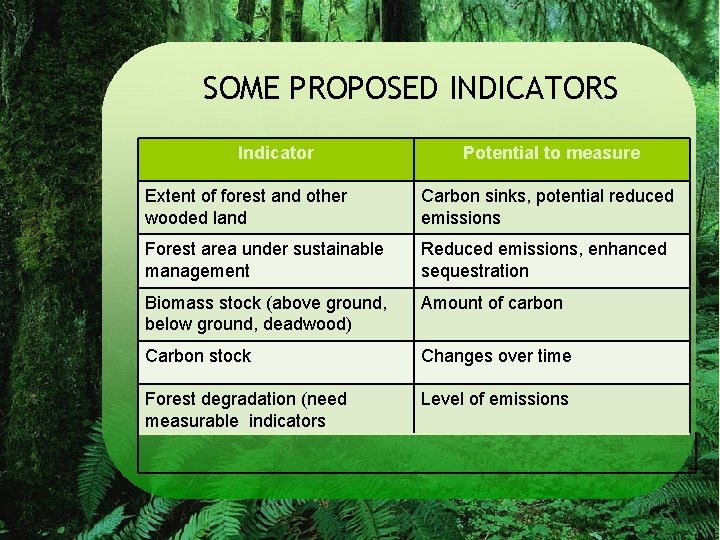 SOME PROPOSED INDICATORS

| Indicator | Potential to measure |
|---|---|
| Extent of forest and other wooded land | Carbon sinks, potential reduced emissions |
| Forest area under sustainable management | Reduced emissions, enhanced sequestration |
| Biomass stock (above ground, below ground, deadwood) | Amount of carbon |
| Carbon stock | Changes over time |
| Forest degradation (need measurable indicators | Level of emissions |